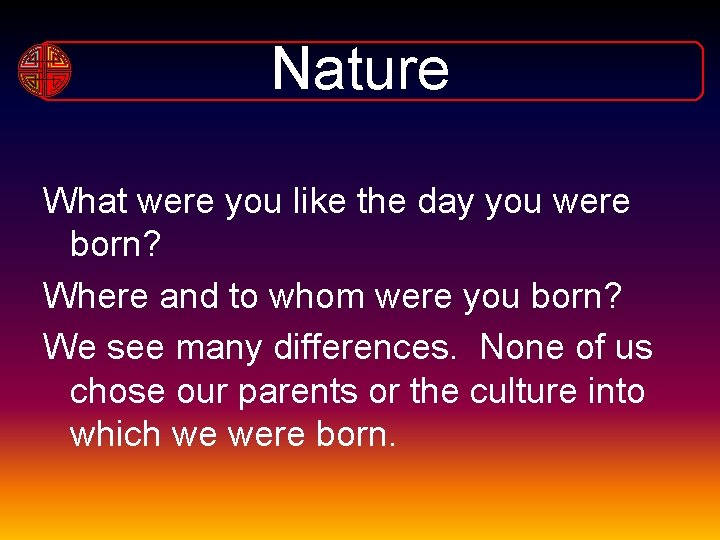 Nature

What were you like the day you were born?

Where and to whom were you born?

We see many differences.  None of us chose our parents or the culture into which we were born.